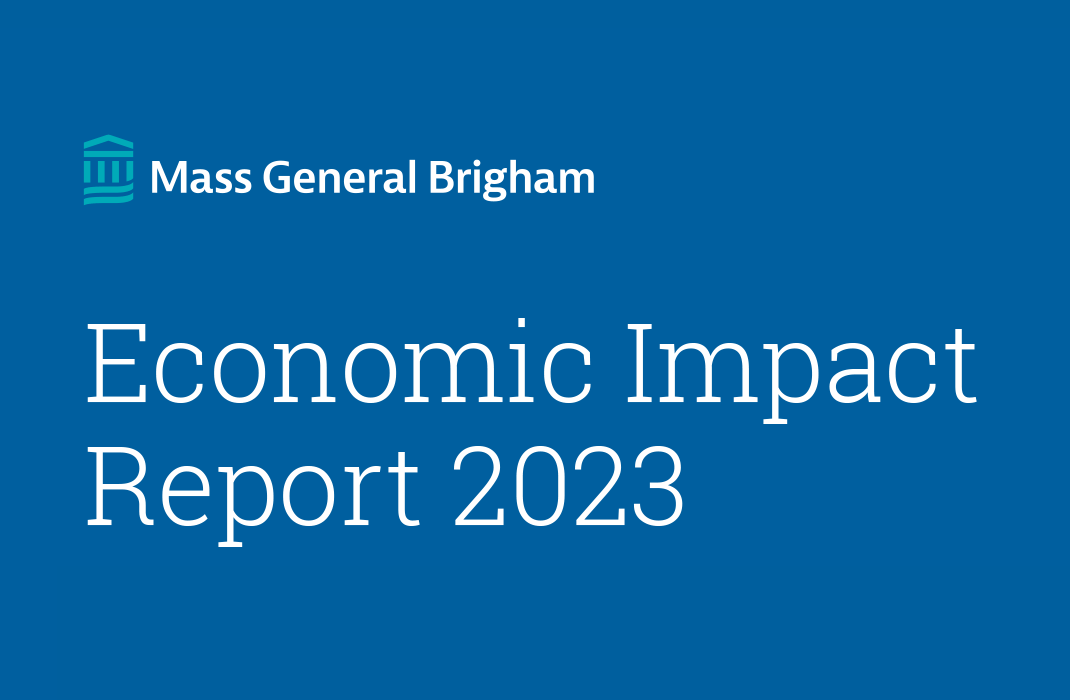 Mass General Brigham

Economic Impact Report 2023